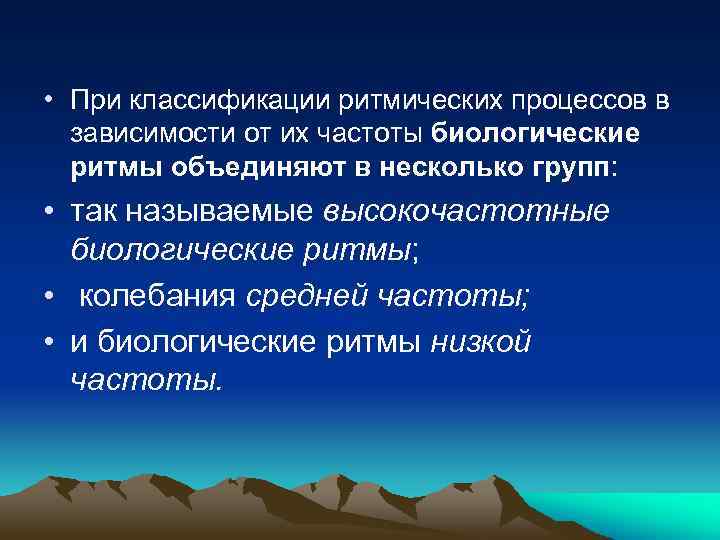 • При классификации ритмических процессов в зависимости от их частоты биологические ритмы объединяют в несколько групп:

• так называемые высокочастотные биологические ритмы;

• колебания средней частоты;

• и биологические ритмы низкой частоты.